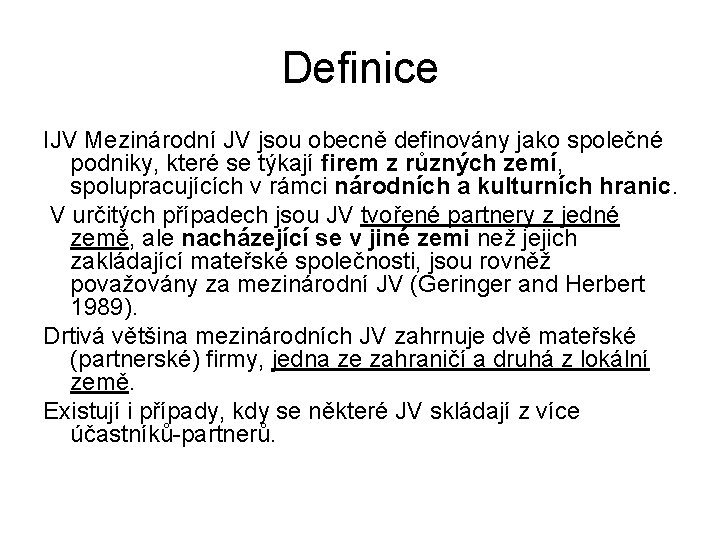 Definice

IJV Mezinárodní JV jsou obecně definovány jako společné podniky, které se týkají firem z různých zemí, spolupracujících v rámci národních a kulturních hranic.

V určitých případech jsou JV tvořené partnery z jedné země, ale nacházející se v jiné zemi než jejich zakládající mateřské společnosti, jsou rovněž považovány za mezinárodní JV (Geringer and Herbert 1989).

Drtivá většina mezinárodních JV zahrnuje dvě mateřské (partnerské) firmy, jedna ze zahraničí a druhá z lokální země.

Existují i případy, kdy se některé JV skládají z více účastníků-partnerů.